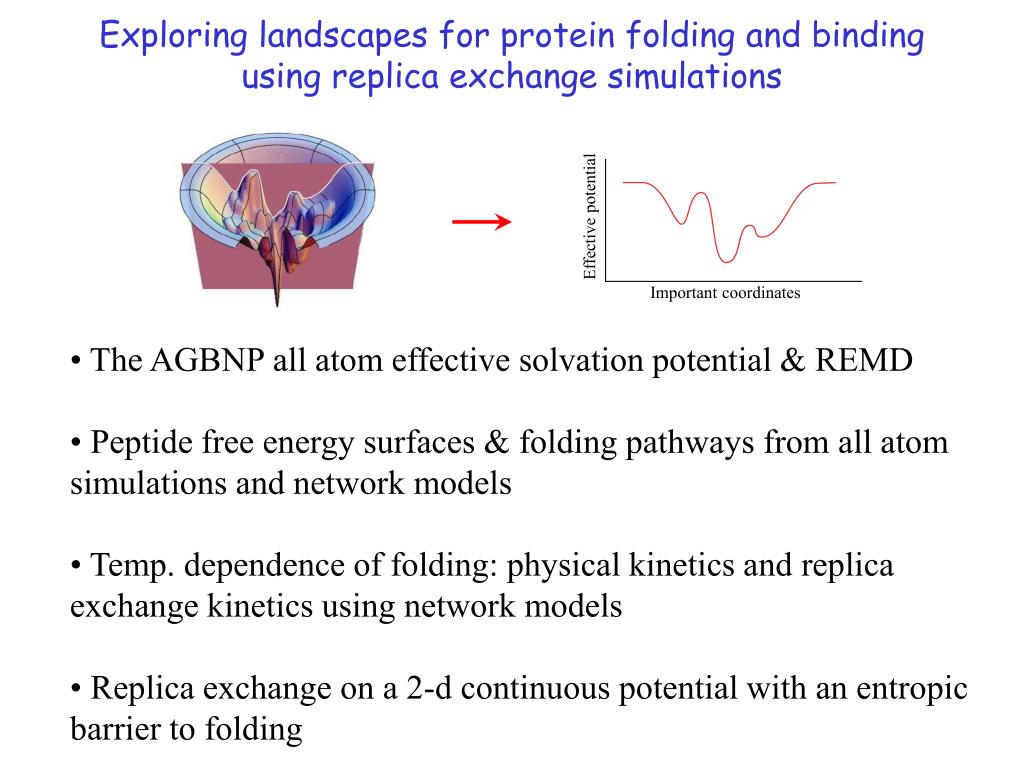 Exploring landscapes for protein folding and binding using replica exchange simulations

Effective potential

Important coordinates

• The AGBNP all atom effective solvation potential & REMD

• Peptide free energy surfaces & folding pathways from all atom simulations and network models

• Temp. dependence of folding: physical kinetics and replica exchange kinetics using network models

• Replica exchange on a 2-d continuous potential with an entropic barrier to folding